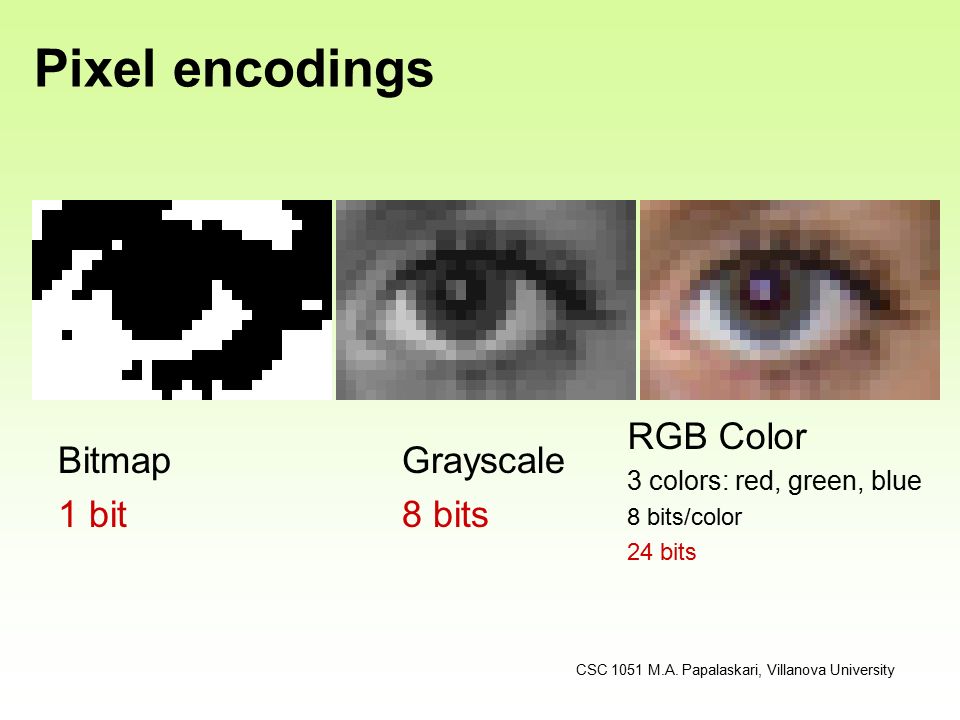 Pixel encodings

Bitmap
1 bit

Grayscale
8 bits

RGB Color
3 colors: red, green, blue
8 bits/color
24 bits

CSC 1051 M.A. Papalaskari, Villanova University